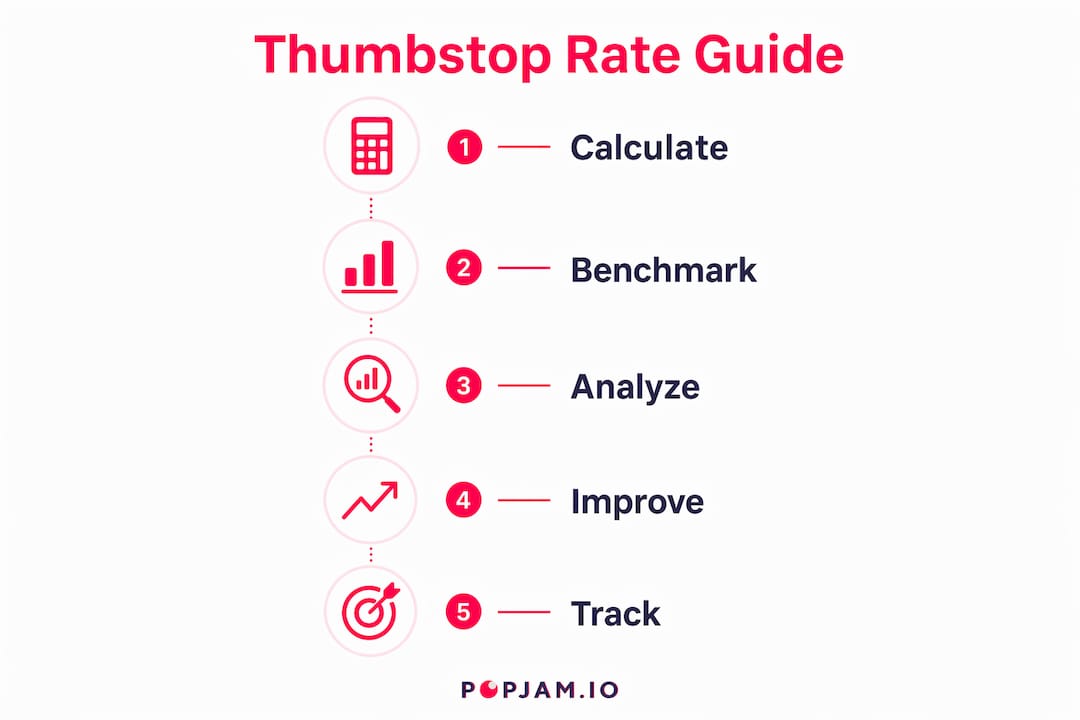 Thumbstop Rate Guide

1 Calculate

2 Benchmark

3 Analyze

4 Improve

5 Track

POPJAM.IO